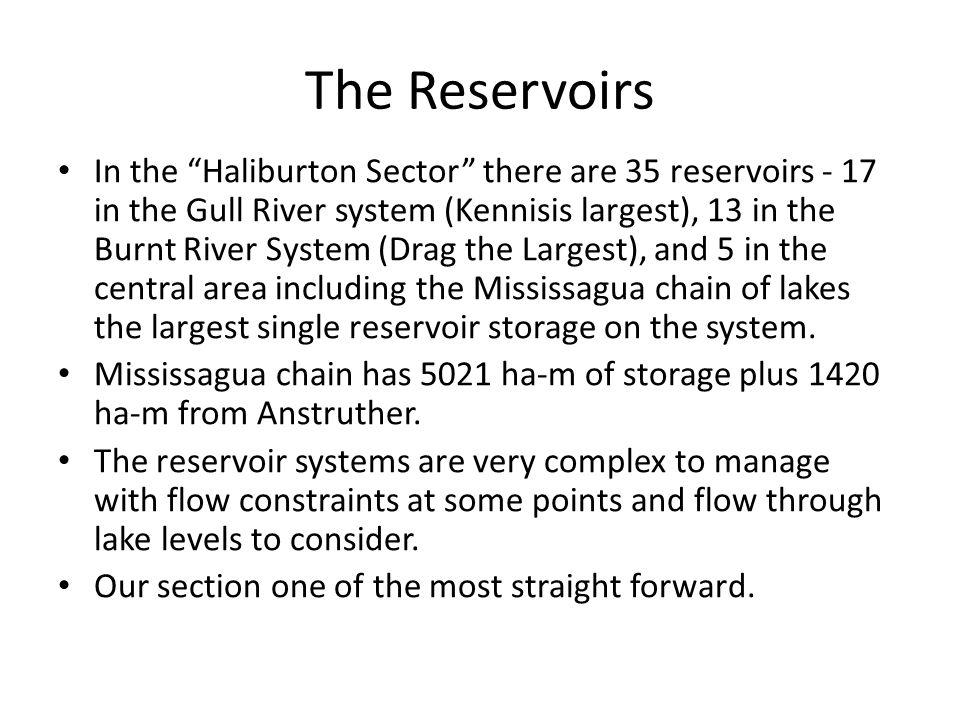 The Reservoirs

• In the “Haliburton Sector” there are 35 reservoirs - 17 in the Gull River system (Kennisis largest), 13 in the Burnt River System (Drag the Largest), and 5 in the central area including the Mississagua chain of lakes the largest single reservoir storage on the system.

• Mississagua chain has 5021 ha-m of storage plus 1420 ha-m from Anstruther.

• The reservoir systems are very complex to manage with flow constraints at some points and flow through lake levels to consider.

• Our section one of the most straight forward.